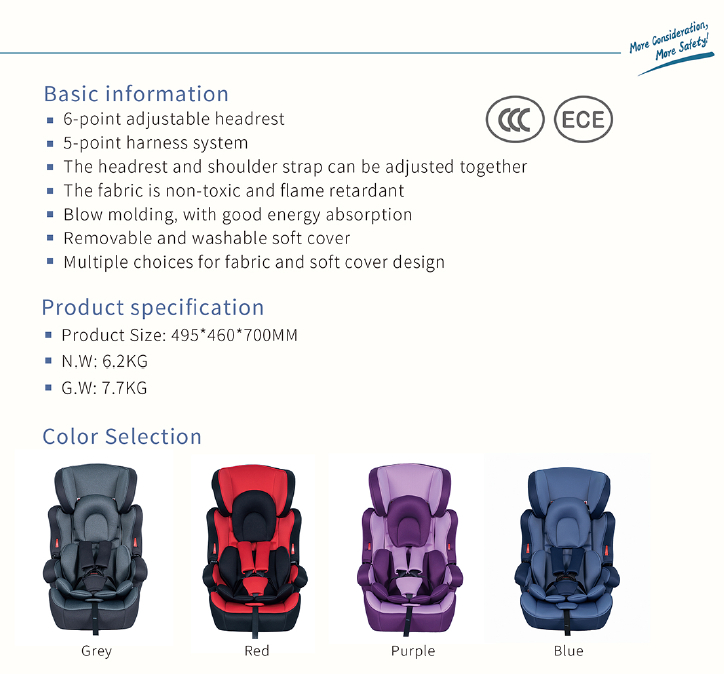 More Consideration,
More Safety!

Basic information

CCC ECE

- 6-point adjustable headrest
- 5-point harness system
- The headrest and shoulder strap can be adjusted together
- The fabric is non-toxic and flame retardant
- Blow molding, with good energy absorption
- Removable and washable soft cover
- Multiple choices for fabric and soft cover design

Product specification

- Product Size: 495*460*700MM
- N.W: 6.2KG
- G.W: 7.7KG

Color Selection

Grey

Red

Purple

Blue